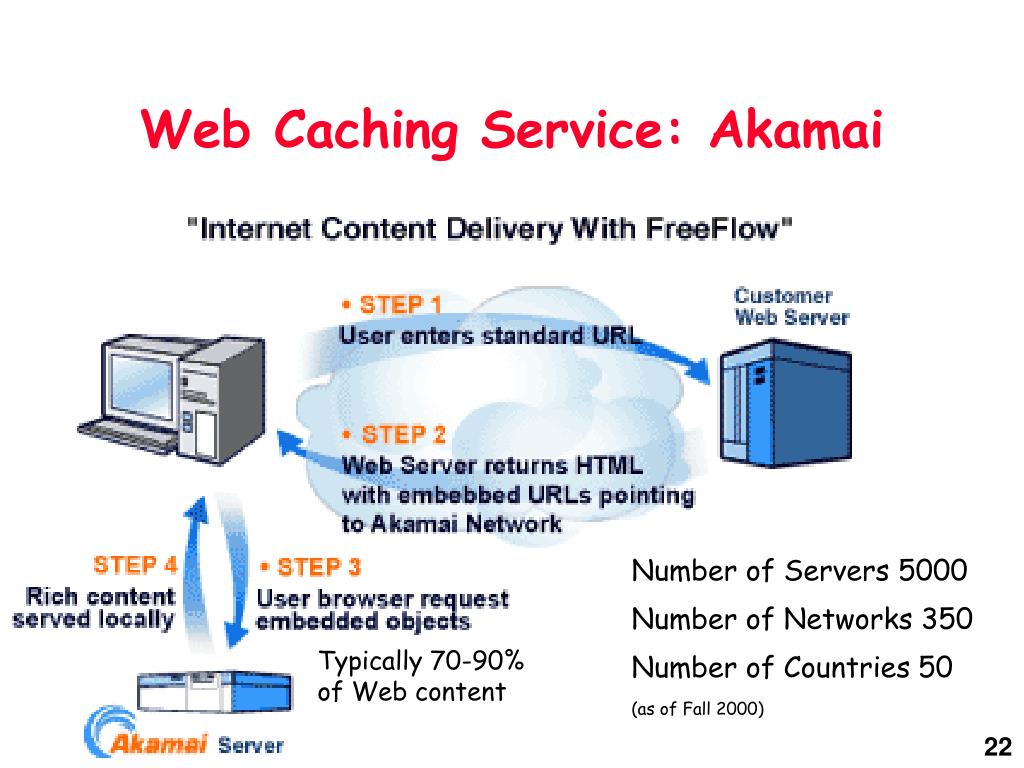 Web Caching Service: Akamai

"Internet Content Delivery With FreeFlow"

• STEP 1
User enters standard URL

Customer
Web Server

• STEP 2
Web Server returns HTML with embebbed URLs pointing to Akamai Network

STEP 4
Rich content served locally

• STEP 3
User browser request embedded objects

Typically 70-90% of Web content

Akamai Server

Number of Servers 5000

Number of Networks 350

Number of Countries 50

(as of Fall 2000)

22